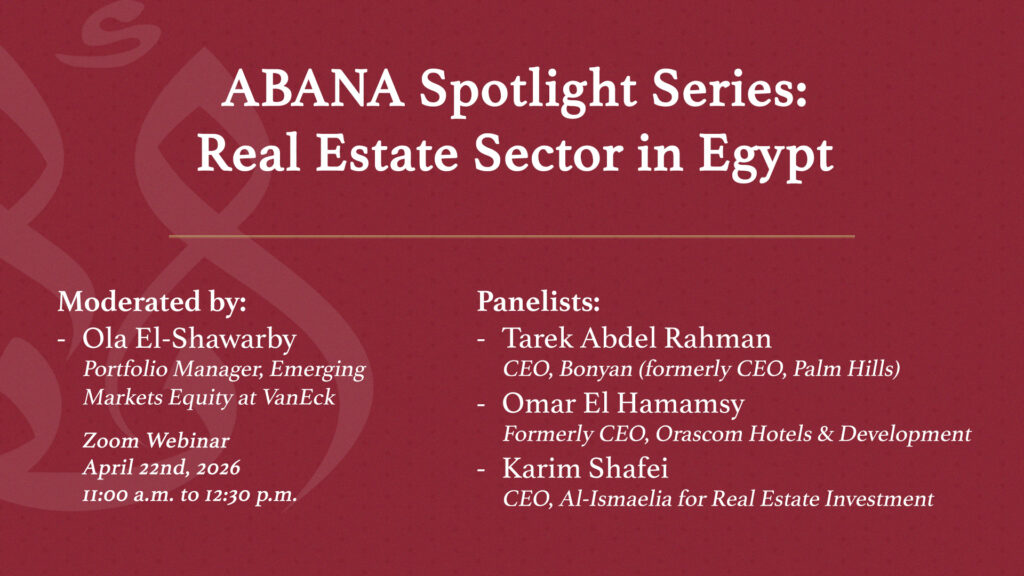 ABANA Spotlight Series:
Real Estate Sector in Egypt

Moderated by:
- Ola El-Shawarby
Portfolio Manager, Emerging Markets Equity at VanEck

Zoom Webinar
April 22nd, 2026
11:00 a.m. to 12:30 p.m.

Panelists:
- Tarek Abdel Rahman
CEO, Bonyan (formerly CEO, Palm Hills)
- Omar El Hamamsy
Formerly CEO, Orascom Hotels & Development
- Karim Shafei
CEO, Al-Ismaelia for Real Estate Investment